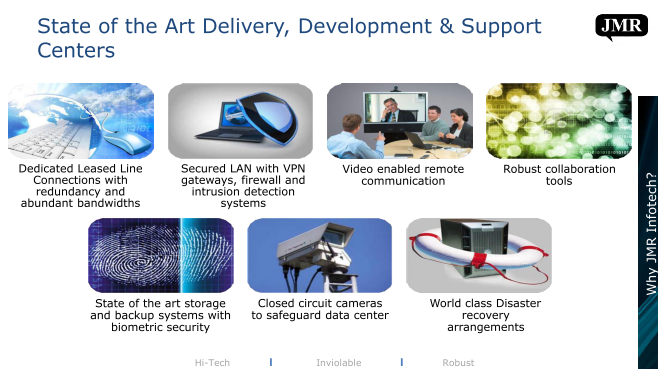 State of the Art Delivery, Development & Support Centers

JMR

Dedicated Leased Line Connections with redundancy and abundant bandwidths

Secured LAN with VPN gateways, firewall and intrusion detection systems

Video enabled remote communication

Robust collaboration tools

State of the art storage and backup systems with biometric security

Closed circuit cameras to safeguard data center

World class Disaster recovery arrangements

Why JMR Infotech?

Hi-Tech | Inviolable | Robust